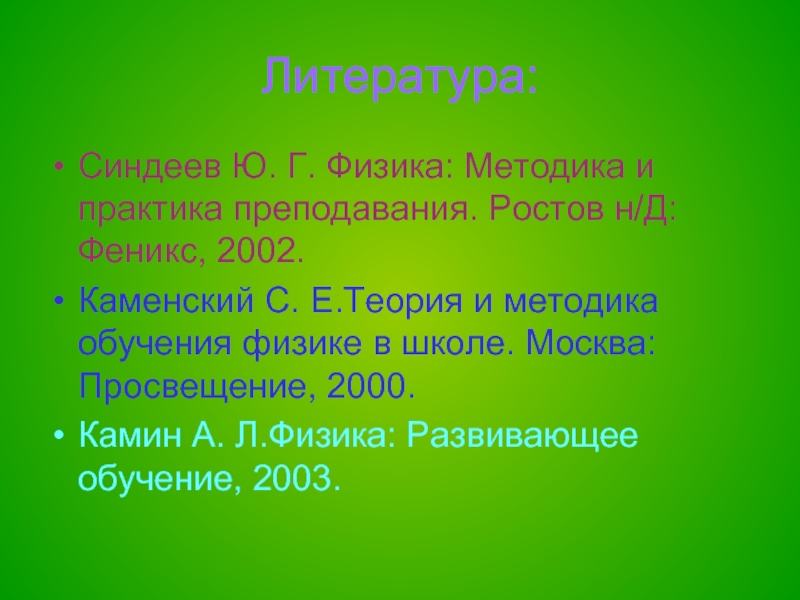 Литература:

• Синдеев Ю. Г. Физика: Методика и практика преподавания. Ростов н/Д: Феникс, 2002.

• Каменский С. Е.Теория и методика обучения физике в школе. Москва: Просвещение, 2000.

• Камин А. Л.Физика: Развивающее обучение, 2003.